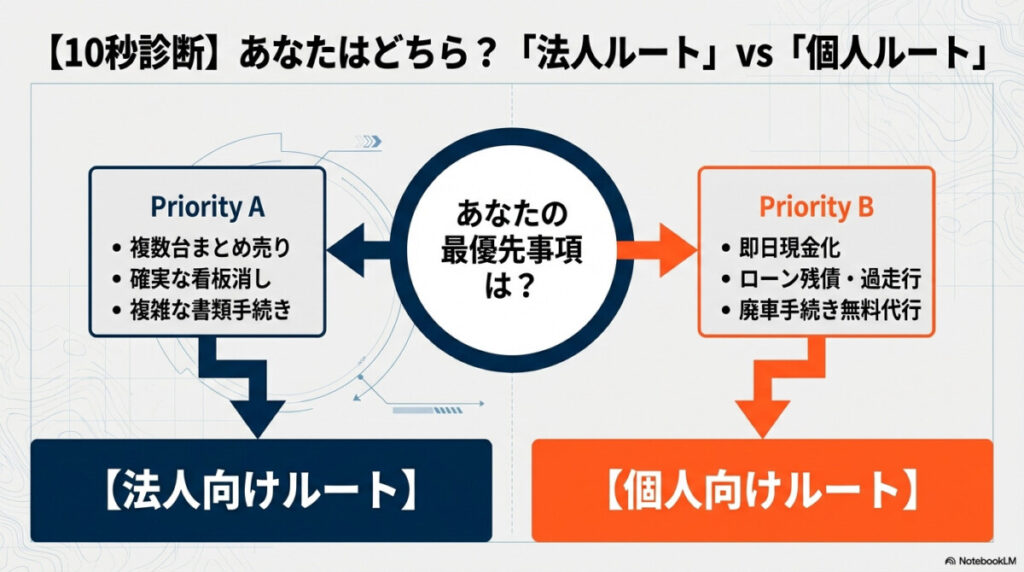 【10秒診断】あなたはどちら？「法人ルート」vs「個人ルート」

Priority A
• 複数台まとめ売り
• 確実な看板消し
• 複雑な書類手続き

あなたの最優先事項は？

Priority B
• 即日現金化
• ローン残債・過走行
• 廃車手続き無料代行

【法人向けルート】

【個人向けルート】

NotebookLM